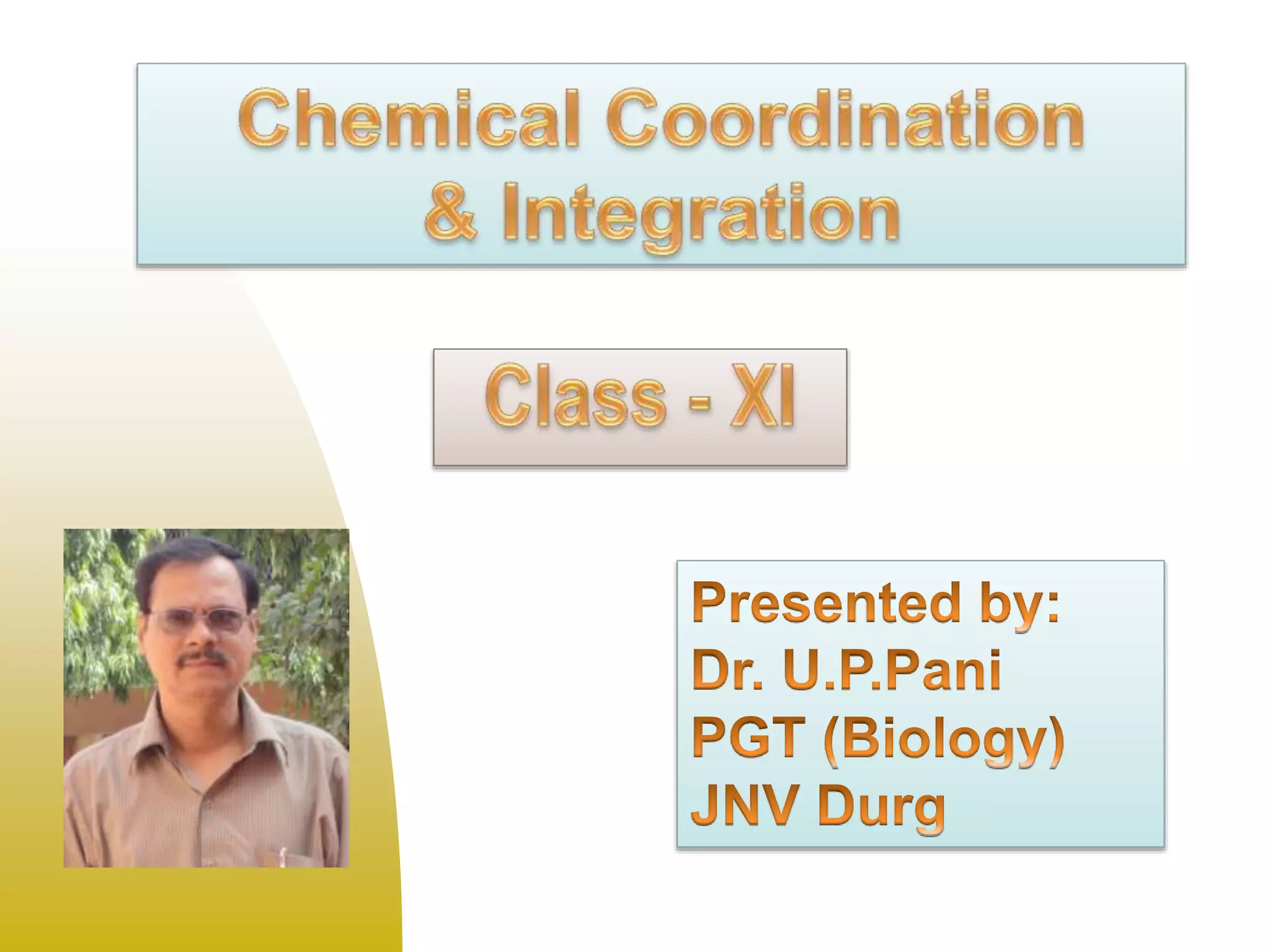 Chemical Coordination & Integration

Class - XI

Presented by:
Dr. U.P.Pani
PGT (Biology)
JNV Durg